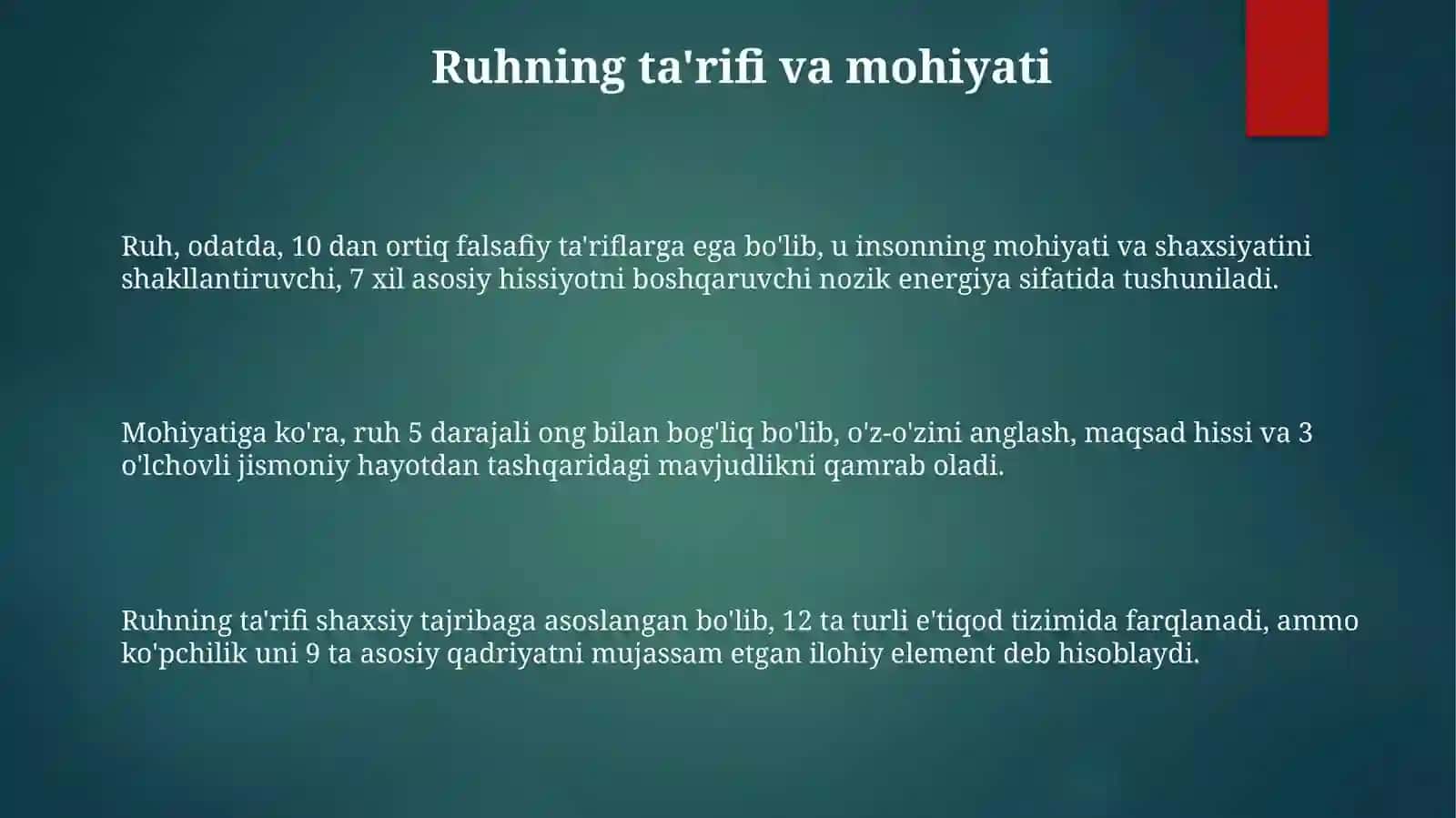 Ruhning ta'rifi va mohiyati

Ruh, odatda, 10 dan ortiq falsafiy ta'riflarga ega bo'lib, u insonning mohiyati va shaxsiyatini shakllantiruvchi, 7 xil asosiy hissiyotni boshqaruvchi nozik energiya sifatida tushuniladi.

Mohiyatiga ko'ra, ruh 5 darajali ong bilan bog'liq bo'lib, o'z-o'zini anglash, maqsad hissi va 3 o'lchovli jismoniy hayotdan tashqaridagi mavjudlikni qamrab oladi.

Ruhning ta'rifi shaxsiy tajribaga asoslangan bo'lib, 12 ta turli e'tiqod tizimida farqlanadi, ammo ko'pchilik uni 9 ta asosiy qadriyatni mujassam etgan ilohiy element deb hisoblaydi.